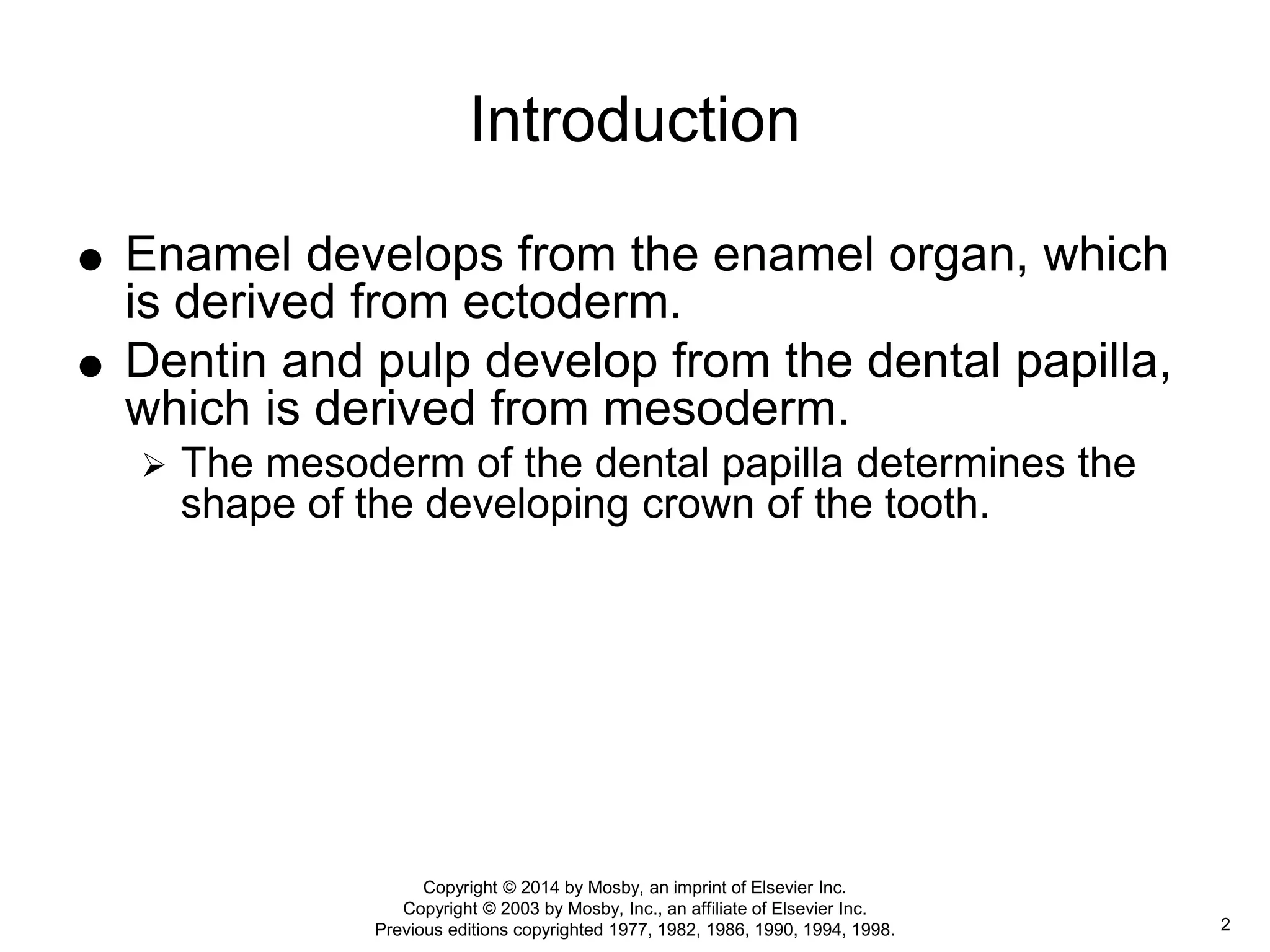 Introduction

● Enamel develops from the enamel organ, which is derived from ectoderm.

● Dentin and pulp develop from the dental papilla, which is derived from mesoderm.

➢ The mesoderm of the dental papilla determines the shape of the developing crown of the tooth.

Copyright © 2014 by Mosby, an imprint of Elsevier Inc.
Copyright © 2003 by Mosby, Inc., an affiliate of Elsevier Inc.
Previous editions copyrighted 1977, 1982, 1986, 1990, 1994, 1998.

2